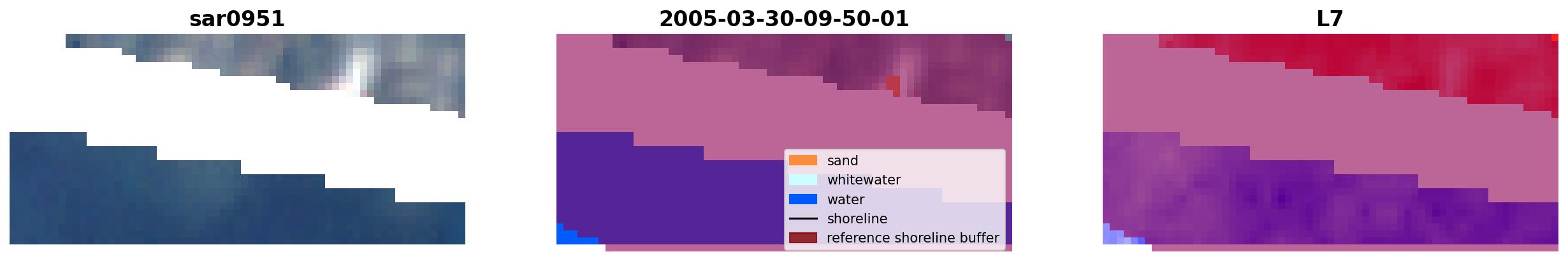 sar0951

2005-03-30-09-50-01

sand
whitewater
water
shoreline
reference shoreline buffer

L7